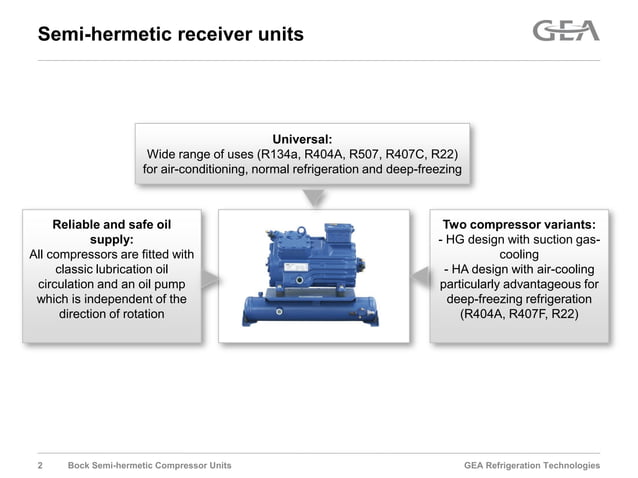 Semi-hermetic receiver units

GEA

Universal:
Wide range of uses (R134a, R404A, R507, R407C, R22) for air-conditioning, normal refrigeration and deep-freezing

Reliable and safe oil supply:
All compressors are fitted with classic lubrication oil circulation and an oil pump which is independent of the direction of rotation

Two compressor variants:
- HG design with suction gas-cooling
- HA design with air-cooling particularly advantageous for deep-freezing refrigeration (R404A, R407F, R22)

2 Bock Semi-hermetic Compressor Units GEA Refrigeration Technologies